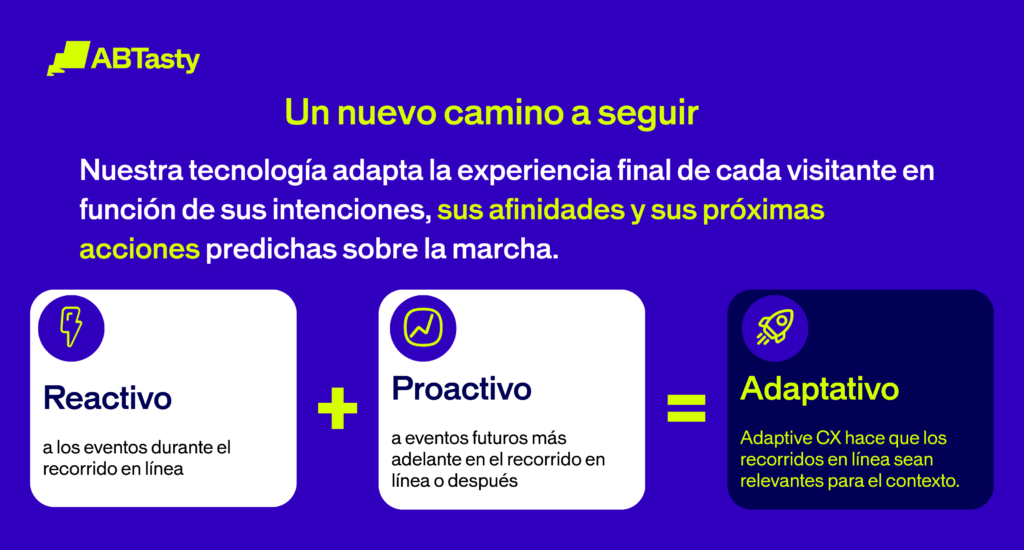 ABTasty

Un nuevo camino a seguir

Nuestra tecnología adapta la experiencia final de cada visitante en función de sus intenciones, sus afinidades y sus próximas acciones predichas sobre la marcha.

Reactivo

a los eventos durante el recorrido en línea

+

Proactivo

a eventos futuros más adelante en el recorrido en línea o después

=

Adaptativo

Adaptive CX hace que los recorridos en línea sean relevantes para el contexto.